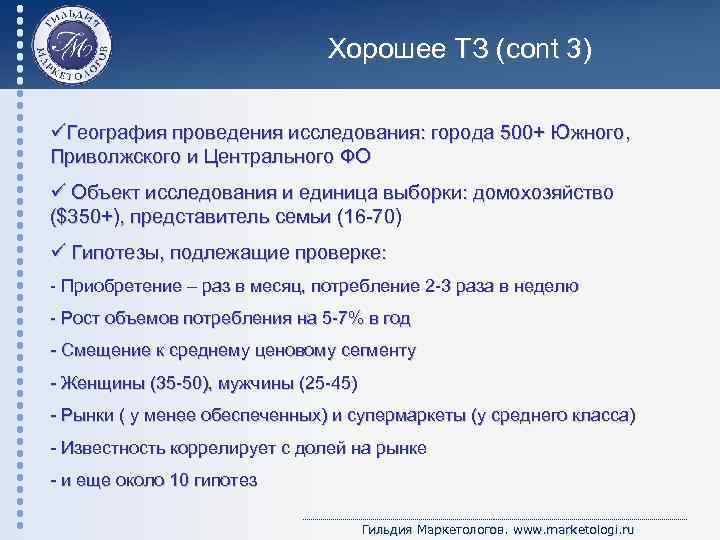 ГИЛЬДИЯ МАРКЕТОЛОГОВ
ГМ

Хорошее ТЗ (cont 3)

✓География проведения исследования: города 500+ Южного, Приволжского и Центрального ФО

✓ Объект исследования и единица выборки: домохозяйство ($350+), представитель семьи (16-70)

✓ Гипотезы, подлежащие проверке:

- Приобретение – раз в месяц, потребление 2-3 раза в неделю

- Рост объемов потребления на 5-7% в год

- Смещение к среднему ценовому сегменту

- Женщины (35-50), мужчины (25-45)

- Рынки ( у менее обеспеченных) и супермаркеты (у среднего класса)

- Известность коррелирует с долей на рынке

- и еще около 10 гипотез

Гильдия Маркетологов. www.marketologi.ru